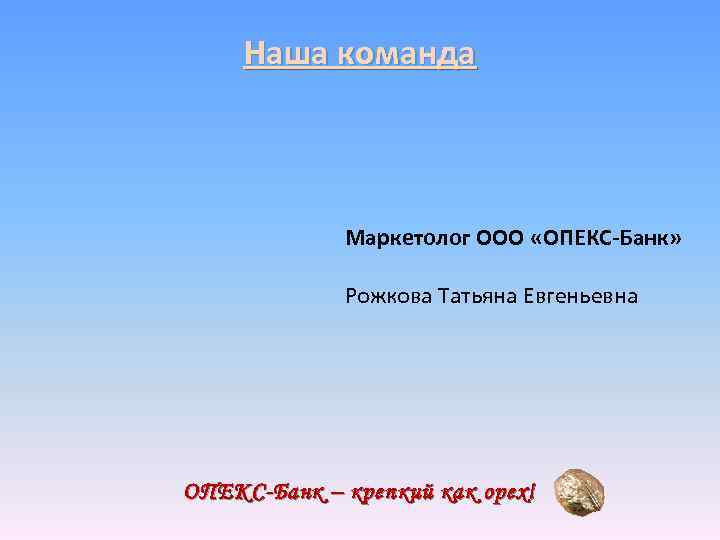 Наша команда

Маркетолог ООО «ОПЕКС-Банк»

Рожкова Татьяна Евгеньевна

ОПЕКС-Банк – крепкий как орех!